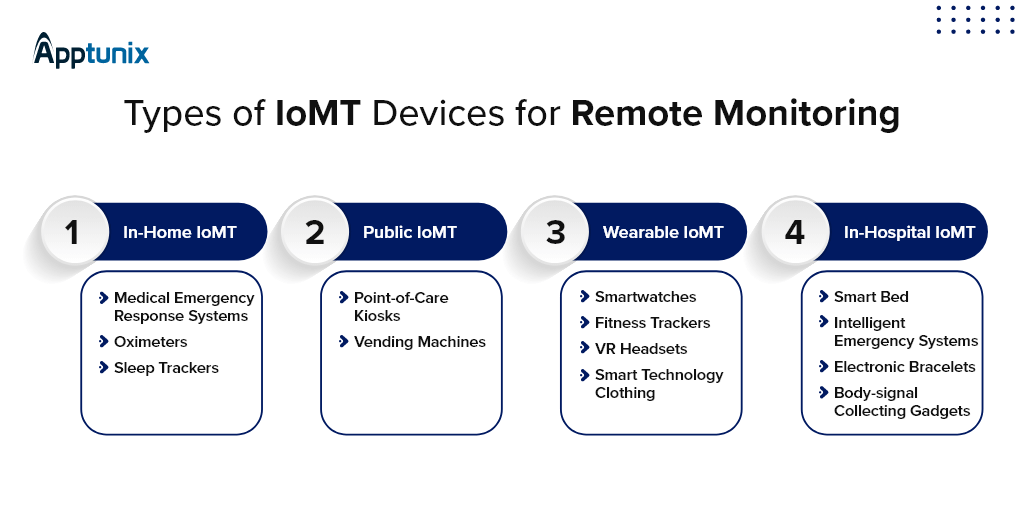 Apptunix

Types of IoMT Devices for Remote Monitoring

1 In-Home IoMT

Medical Emergency Response Systems

Oximeters

Sleep Trackers

2 Public IoMT

Point-of-Care Kiosks

Vending Machines

3 Wearable IoMT

Smartwatches

Fitness Trackers

VR Headsets

Smart Technology Clothing

4 In-Hospital IoMT

Smart Bed

Intelligent Emergency Systems

Electronic Bracelets

Body-signal Collecting Gadgets